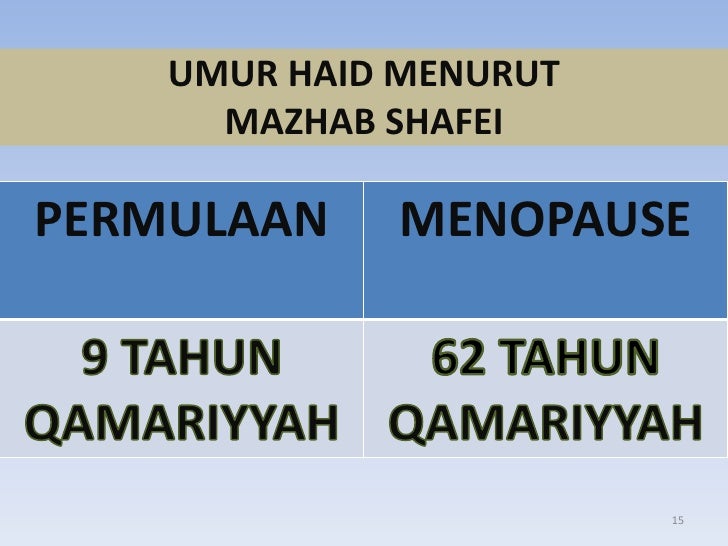 UMUR HAID MENURUT MAZHAB SHAFEI

| PERMULAAN | MENOPAUSE |
|---|---|
| 9 TAHUN QAMARIYYAH | 62 TAHUN QAMARIYYAH |

15